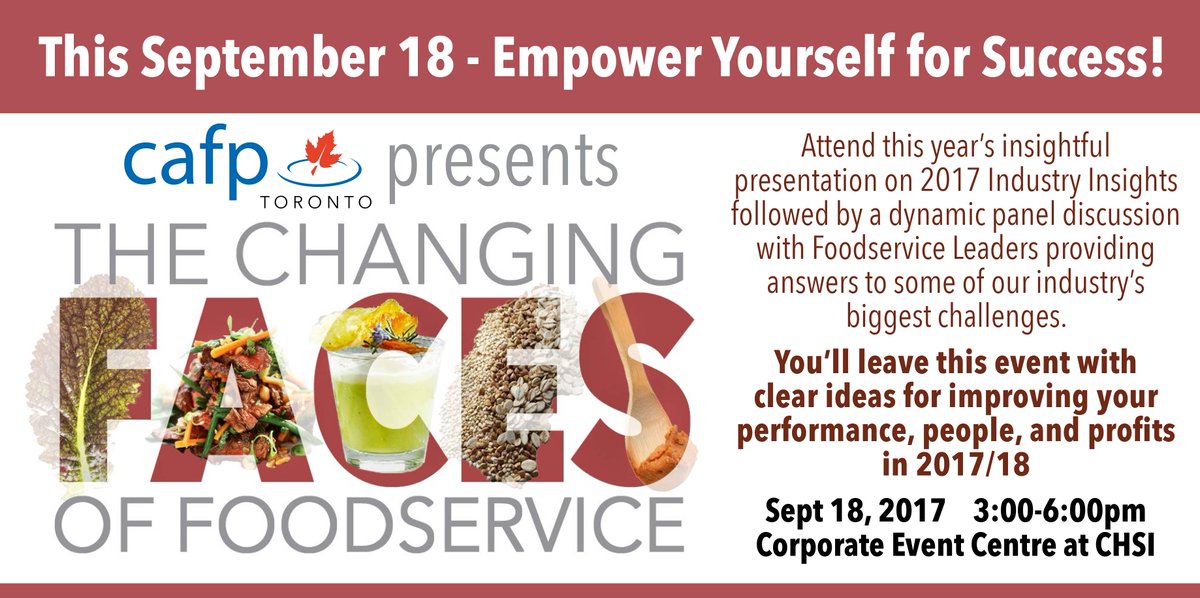 This September 18 - Empower Yourself for Success!

cafp TORONTO presents

THE CHANGING FACES OF FOODSERVICE

Attend this year's insightful presentation on 2017 Industry Insights followed by a dynamic panel discussion with Foodservice Leaders providing answers to some of our industry's biggest challenges.

You'll leave this event with clear ideas for improving your performance, people, and profits in 2017/18

Sept 18, 2017 3:00-6:00pm
Corporate Event Centre at CHSI